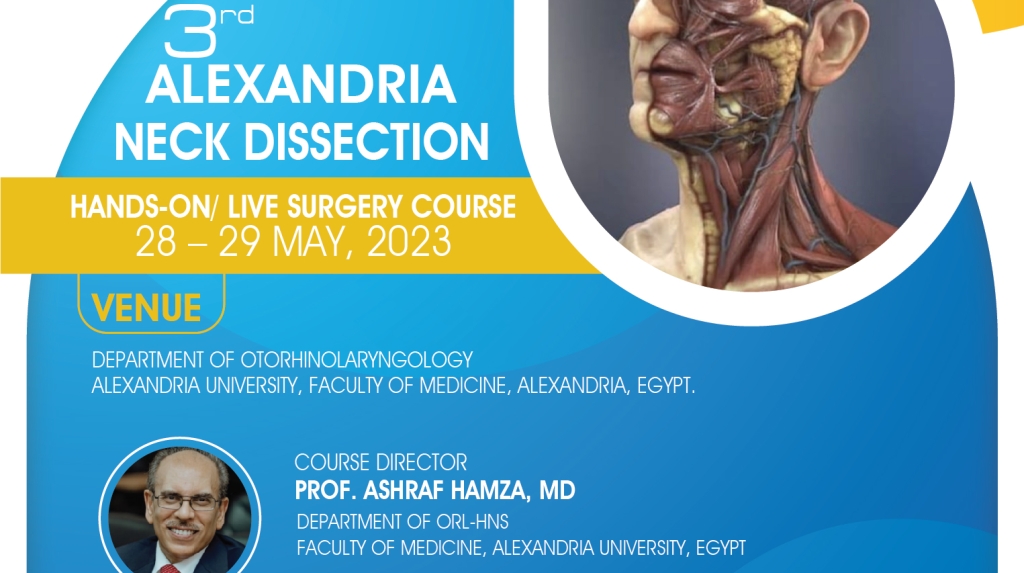 3rd
ALEXANDRIA
NECK DISSECTION

HANDS-ON/ LIVE SURGERY COURSE
28 – 29 MAY, 2023

VENUE

DEPARTMENT OF OTORHINOLARYNGOLOGY
ALEXANDRIA UNIVERSITY, FACULTY OF MEDICINE, ALEXANDRIA, EGYPT.

COURSE DIRECTOR
PROF. ASHRAF HAMZA, MD
DEPARTMENT OF ORL-HNS
FACULTY OF MEDICINE, ALEXANDRIA UNIVERSITY, EGYPT